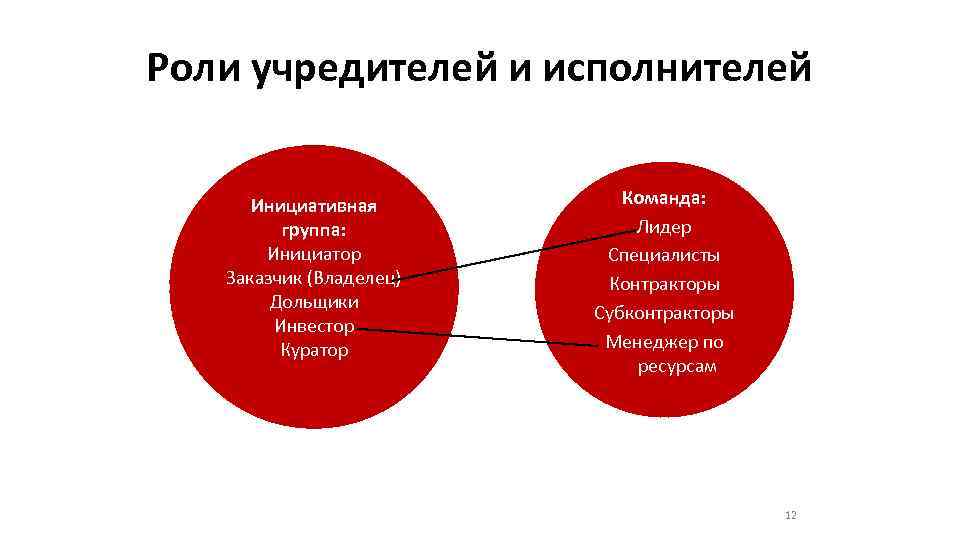 Роли учредителей и исполнителей

Инициативная группа:
Инициатор
Заказчик (Владелец)
Дольщики
Инвестор
Куратор

Команда:
Лидер
Специалисты
Контракторы
Субконтракторы
Менеджер по ресурсам

12